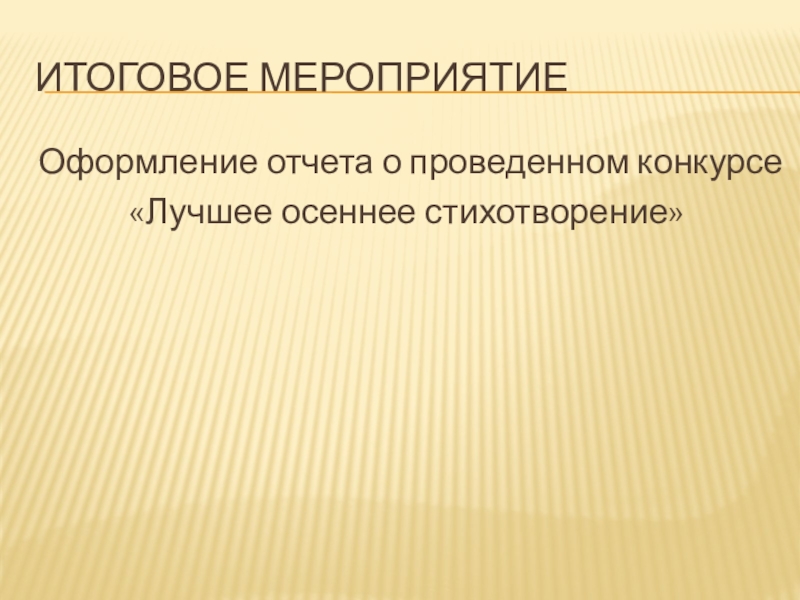 ИТОГОВОЕ МЕРОПРИЯТИЕ

Оформление отчета о проведенном конкурсе «Лучшее осеннее стихотворение»